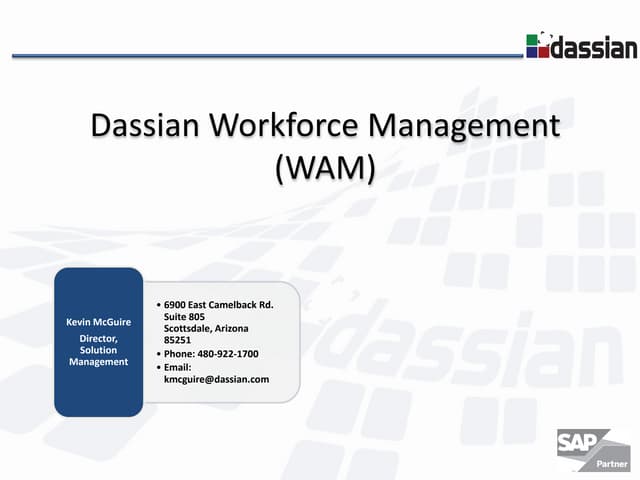 dassian

Dassian Workforce Management (WAM)

Kevin McGuire

Director, Solution Management

• 6900 East Camelback Rd. Suite 805 Scottsdale, Arizona 85251
• Phone: 480-922-1700
• Email: kmcguire@dassian.com

dassian

SAP Partner